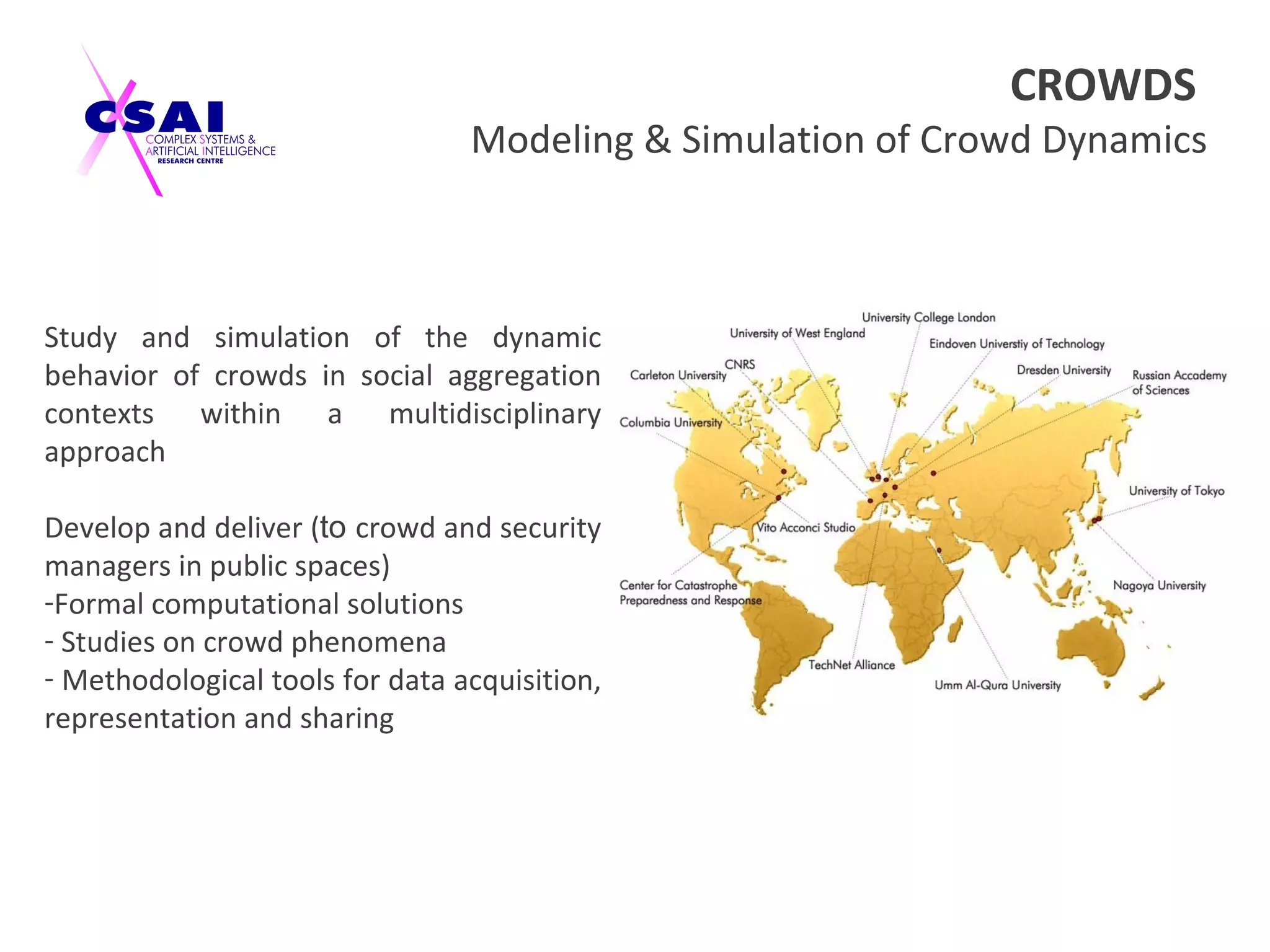 CSAI
COMPLEX SYSTEMS &
ARTIFICIAL INTELLIGENCE
RESEARCH CENTRE

CROWDS
Modeling & Simulation of Crowd Dynamics

Study and simulation of the dynamic behavior of crowds in social aggregation contexts within a multidisciplinary approach

Develop and deliver (to crowd and security managers in public spaces)
-Formal computational solutions
- Studies on crowd phenomena
- Methodological tools for data acquisition, representation and sharing

University College London
University of West England
Eindoven Universtiy of Technology
CNRS
Carleton University
Dresden University
Russian Accademy of Sciences
Columbia University
University of Tokyo
Vito Acconci Studio
Center for Catastrophe Preparedness and Response
Nagoya University
TechNet Alliance
Umm Al-Qura University